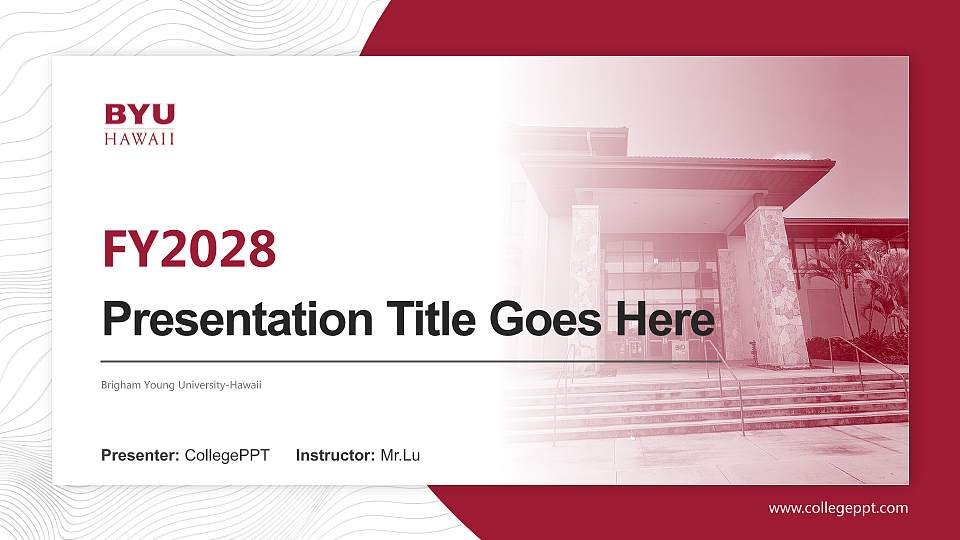 BYU
HAWAII

FY2028

Presentation Title Goes Here

Brigham Young University-Hawaii

Presenter: CollegePPT Instructor: Mr.Lu

www.collegeppt.com